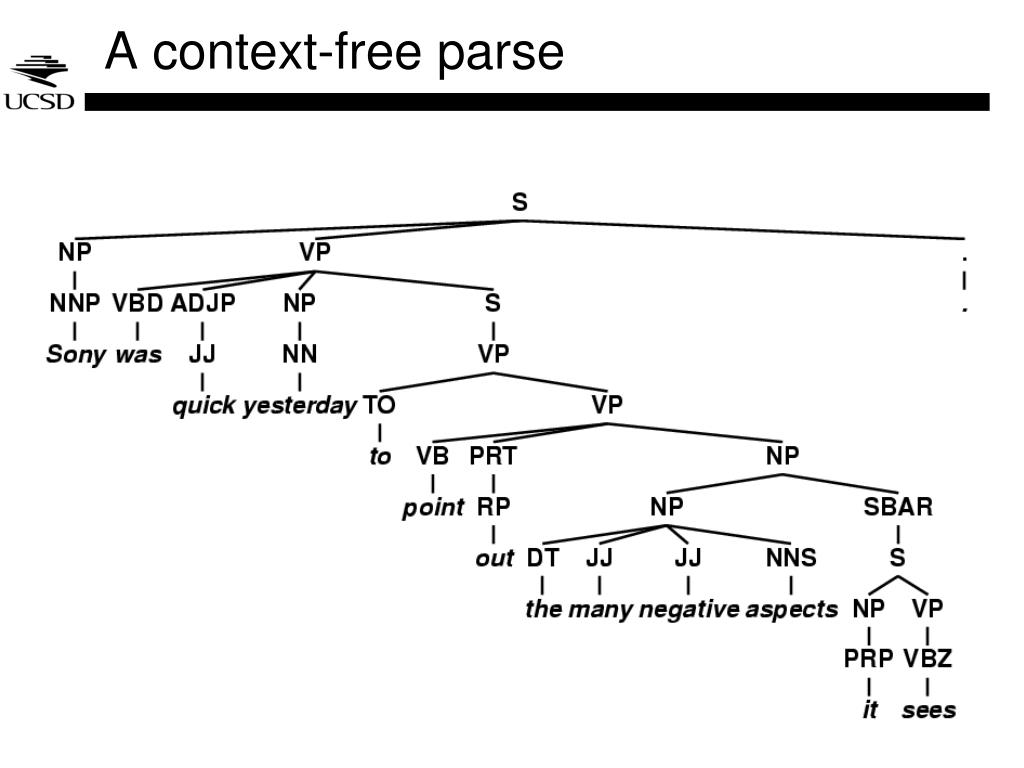 UCSD

A context-free parse

S

NP VP .

NNP VBD ADJP NP S .

Sony was JJ NN VP

quick yesterday TO VP

to VB PRT NP

point RP NP SBAR

out DT JJ JJ NNS S

the many negative aspects NP VP

PRP VBZ

it sees